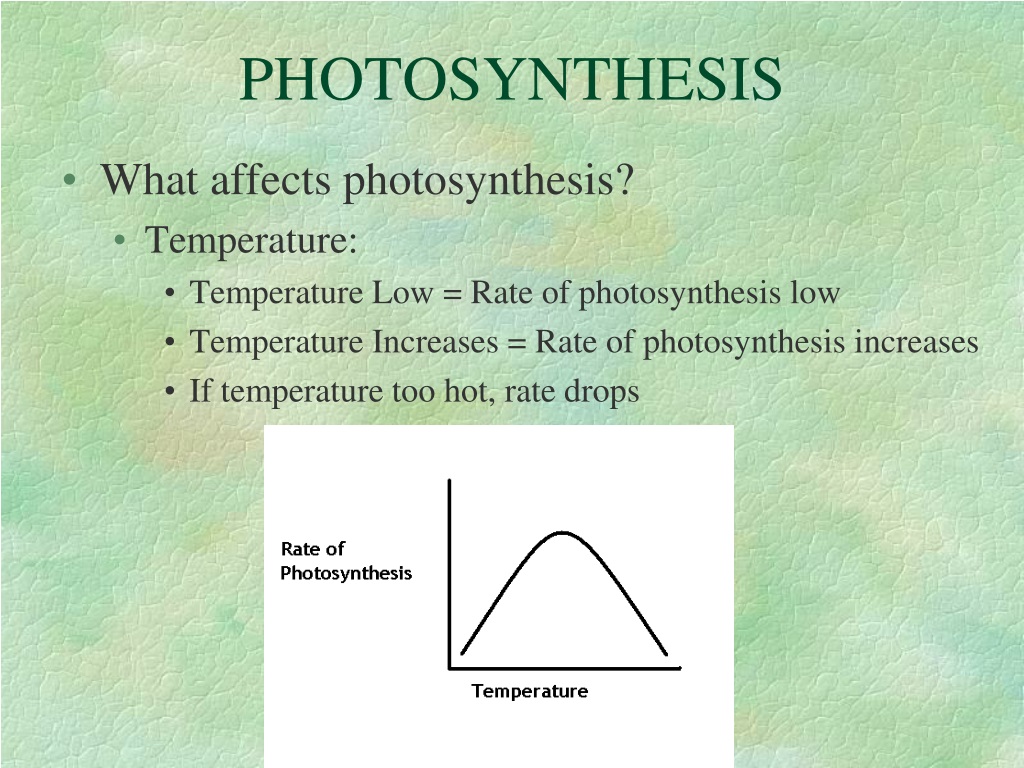 PHOTOSYNTHESIS

• What affects photosynthesis?
  • Temperature:
    • Temperature Low = Rate of photosynthesis low
    • Temperature Increases = Rate of photosynthesis increases
    • If temperature too hot, rate drops

Rate of Photosynthesis

Temperature